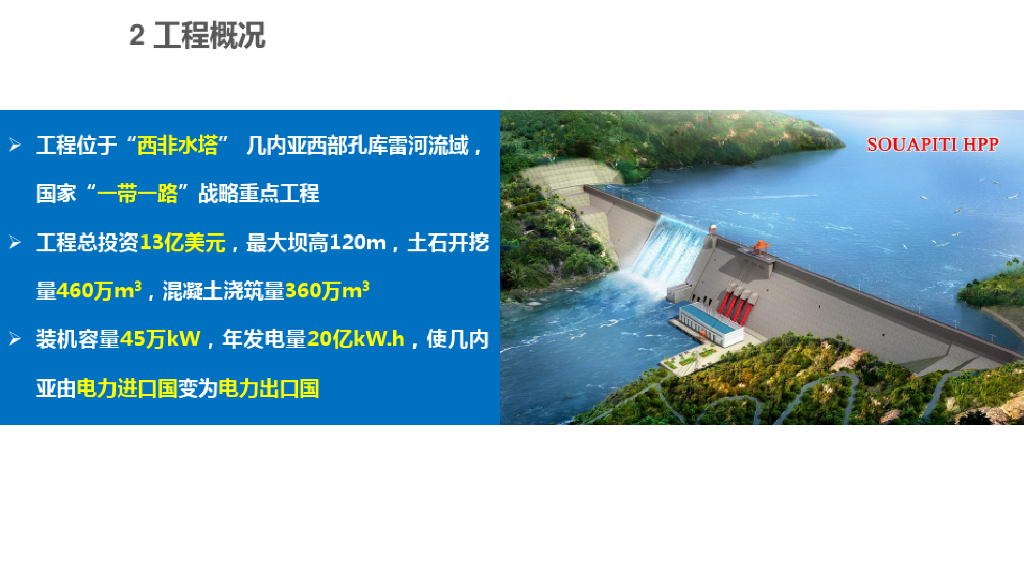 2 工程概况

➢ 工程位于“西非水塔” 几内亚西部孔库雷河流域，国家“一带一路”战略重点工程

➢ 工程总投资13亿美元，最大坝高120m，土石开挖量460万$m^3$，混凝土浇筑量360万$m^3$

➢ 装机容量45万kW，年发电量20亿kW.h，使几内亚由电力进口国变为电力出口国

SOUAPITI HPP